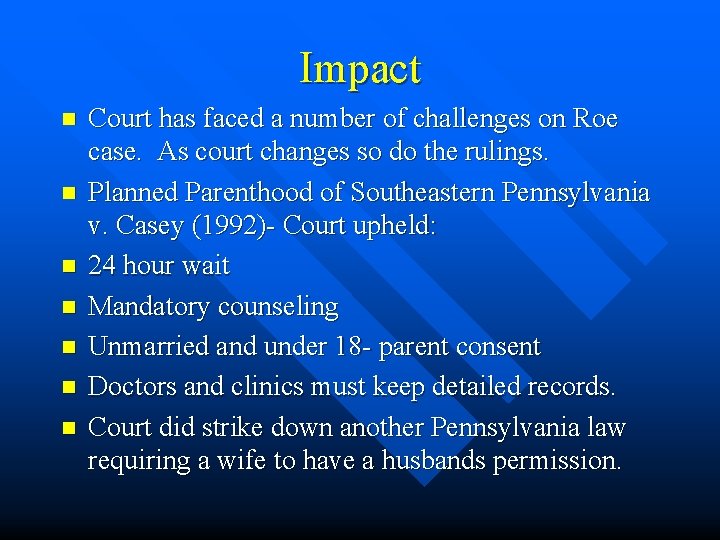 Impact

- Court has faced a number of challenges on Roe case. As court changes so do the rulings.
- Planned Parenthood of Southeastern Pennsylvania v. Casey (1992)- Court upheld:
- 24 hour wait
- Mandatory counseling
- Unmarried and under 18- parent consent
- Doctors and clinics must keep detailed records.
- Court did strike down another Pennsylvania law requiring a wife to have a husbands permission.